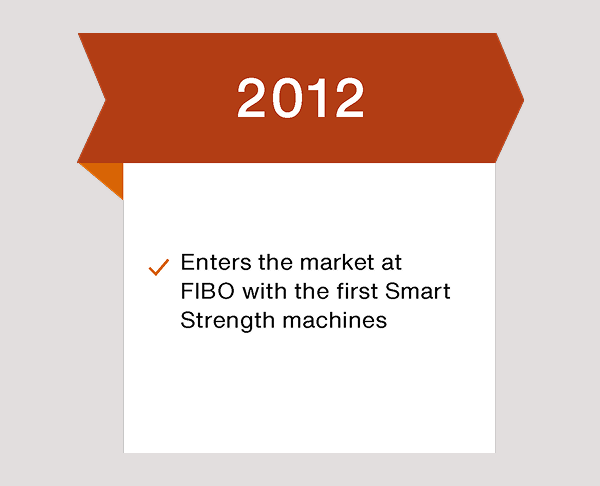 2012

✓ Enters the market at FIBO with the first Smart Strength machines